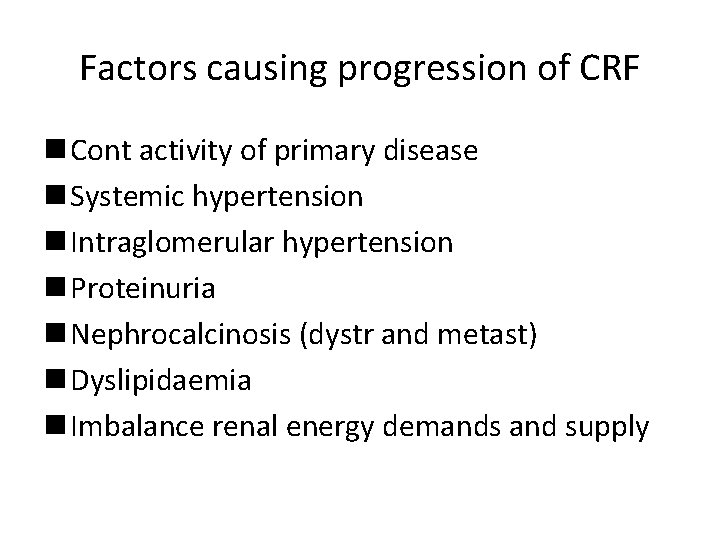 Factors causing progression of CRF

■ Cont activity of primary disease
■ Systemic hypertension
■ Intraglomerular hypertension
■ Proteinuria
■ Nephrocalcinosis (dystr and metast)
■ Dyslipidaemia
■ Imbalance renal energy demands and supply